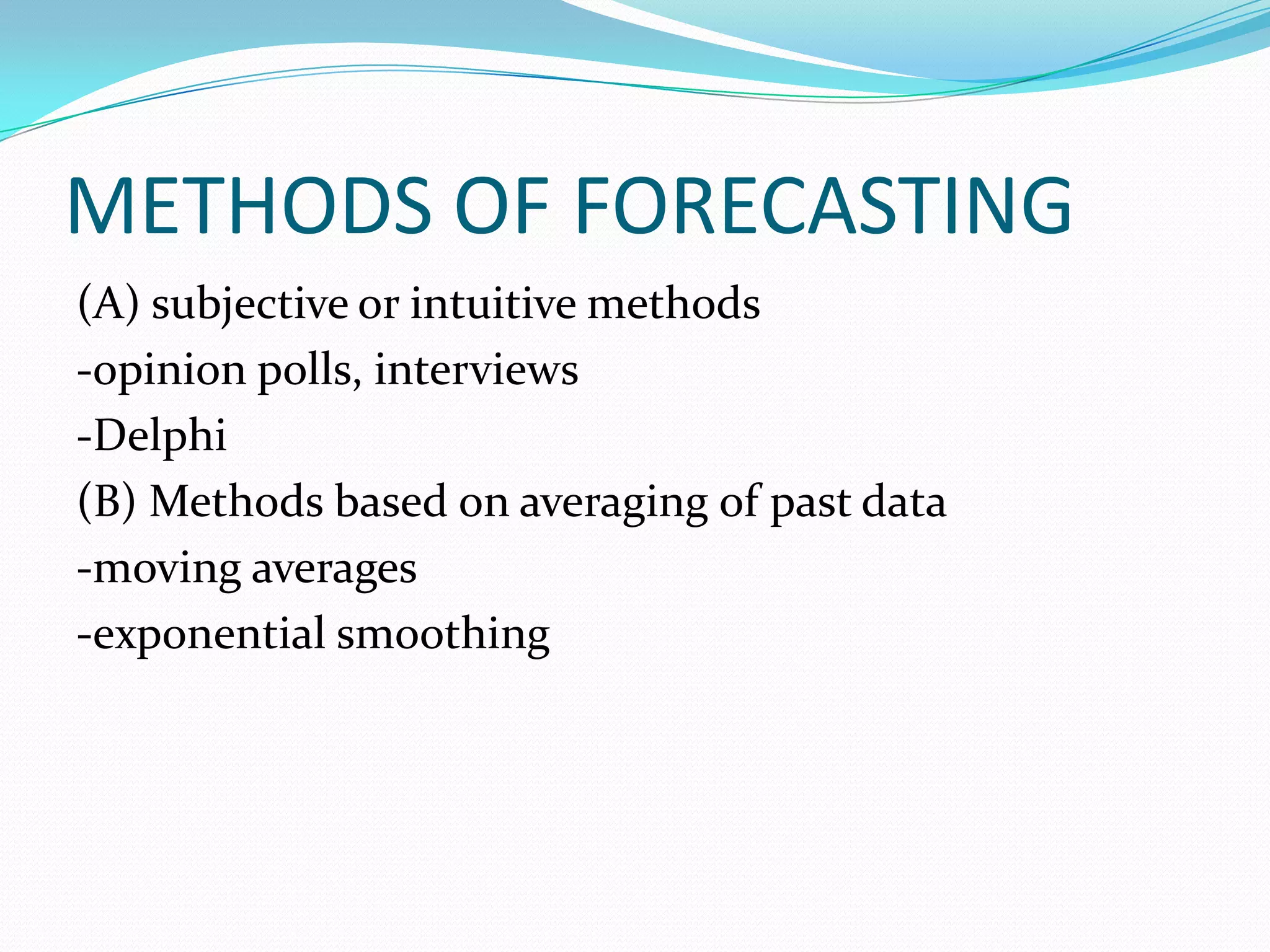 METHODS OF FORECASTING

(A) subjective or intuitive methods
-opinion polls, interviews
-Delphi
(B) Methods based on averaging of past data
-moving averages
-exponential smoothing